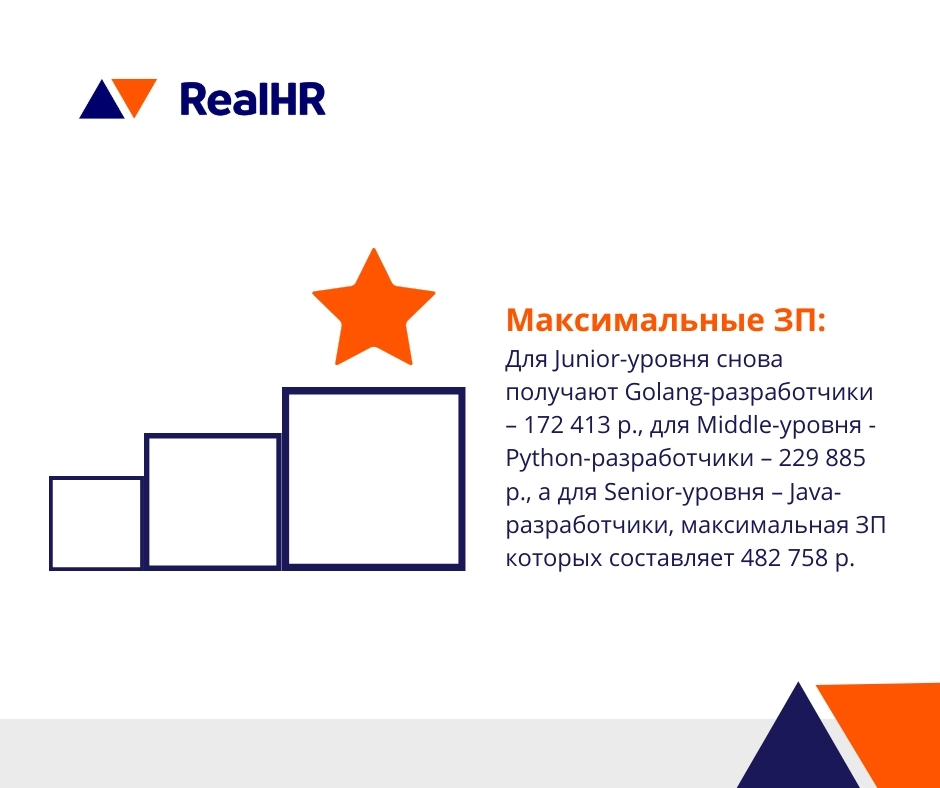 RealHR

Максимальные ЗП:
Для Junior-уровня снова получают Golang-разработчики – 172 413 р., для Middle-уровня - Python-разработчики – 229 885 р., а для Senior-уровня – Java-разработчики, максимальная ЗП которых составляет 482 758 р.